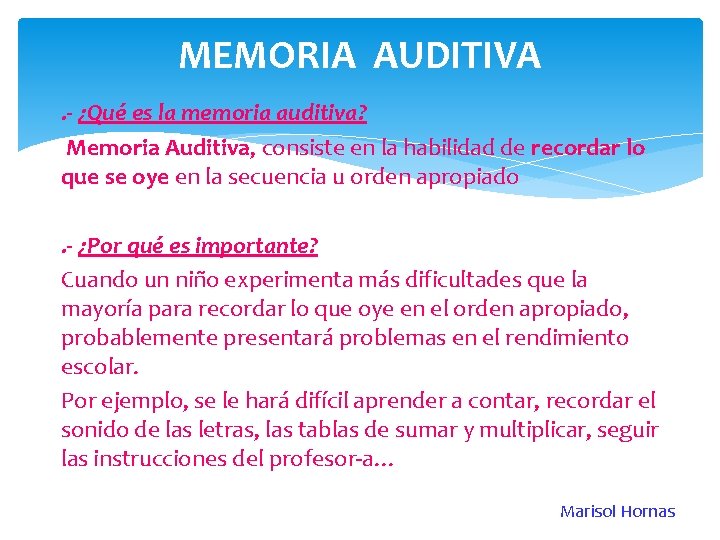 MEMORIA AUDITIVA

.- ¿Qué es la memoria auditiva?

Memoria Auditiva, consiste en la habilidad de recordar lo que se oye en la secuencia u orden apropiado

.- ¿Por qué es importante?

Cuando un niño experimenta más dificultades que la mayoría para recordar lo que oye en el orden apropiado, probablemente presentará problemas en el rendimiento escolar.

Por ejemplo, se le hará difícil aprender a contar, recordar el sonido de las letras, las tablas de sumar y multiplicar, seguir las instrucciones del profesor-a…

Marisol Hornas